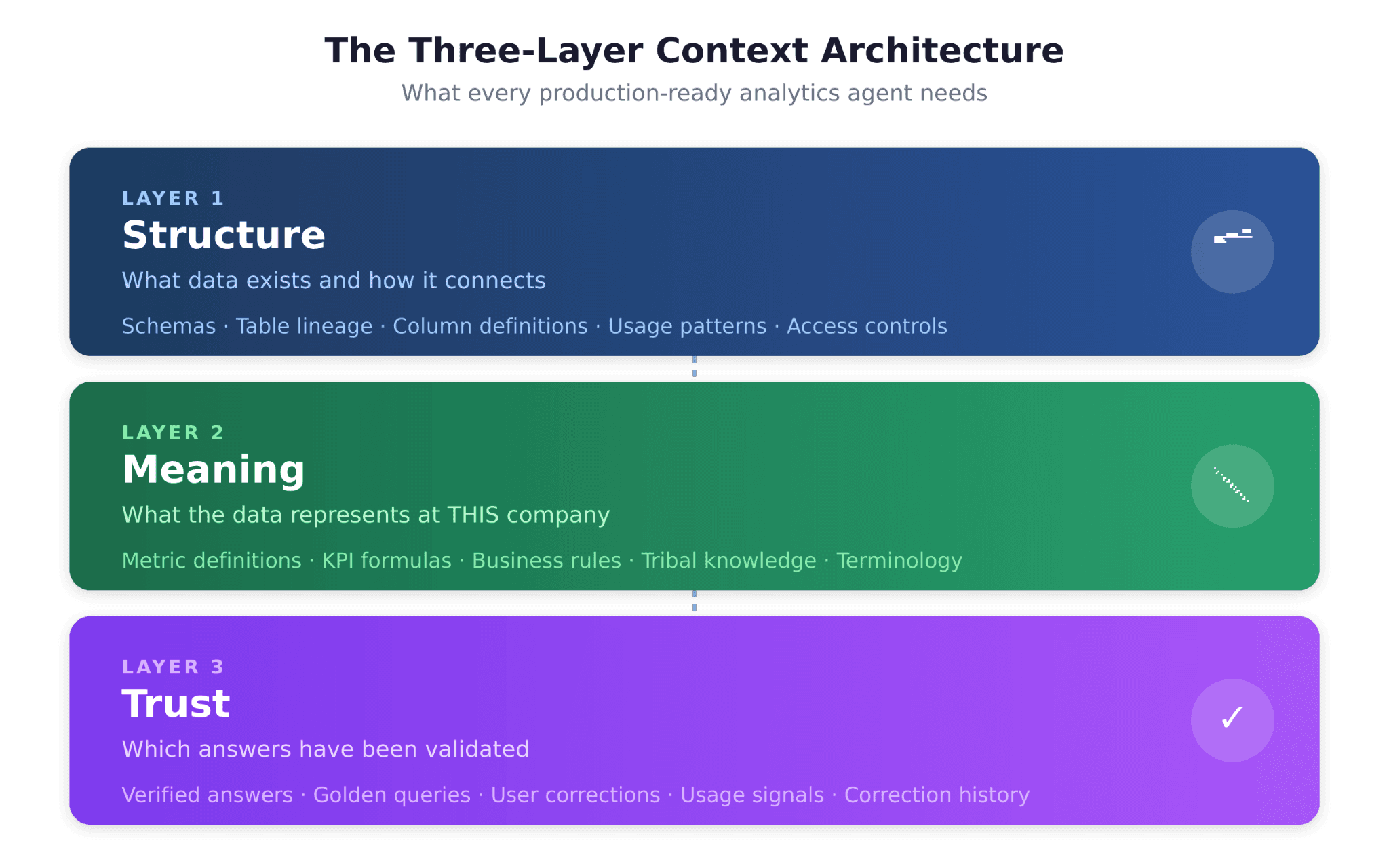 The Three-Layer Context Architecture

What every production-ready analytics agent needs

LAYER 1

Structure

What data exists and how it connects

Schemas · Table lineage · Column definitions · Usage patterns · Access controls

LAYER 2

Meaning

What the data represents at THIS company

Metric definitions · KPI formulas · Business rules · Tribal knowledge · Terminology

LAYER 3

Trust

Which answers have been validated

Verified answers · Golden queries · User corrections · Usage signals · Correction history

✓